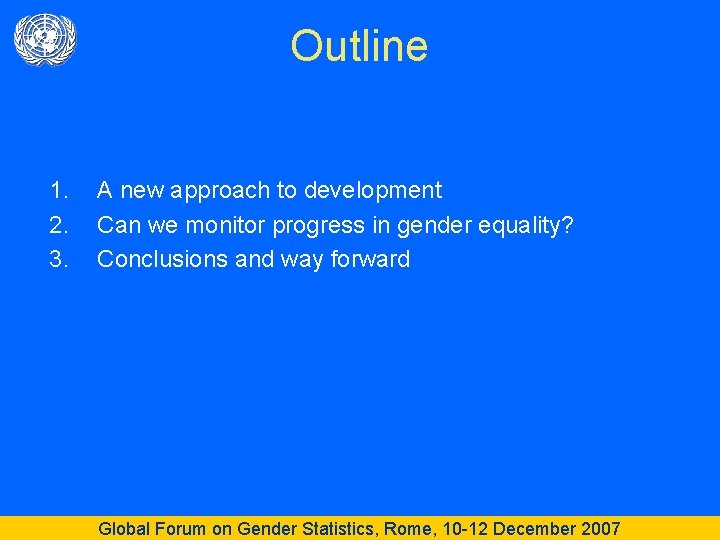 Outline

1. A new approach to development
2. Can we monitor progress in gender equality?
3. Conclusions and way forward

Global Forum on Gender Statistics, Rome, 10-12 December 2007